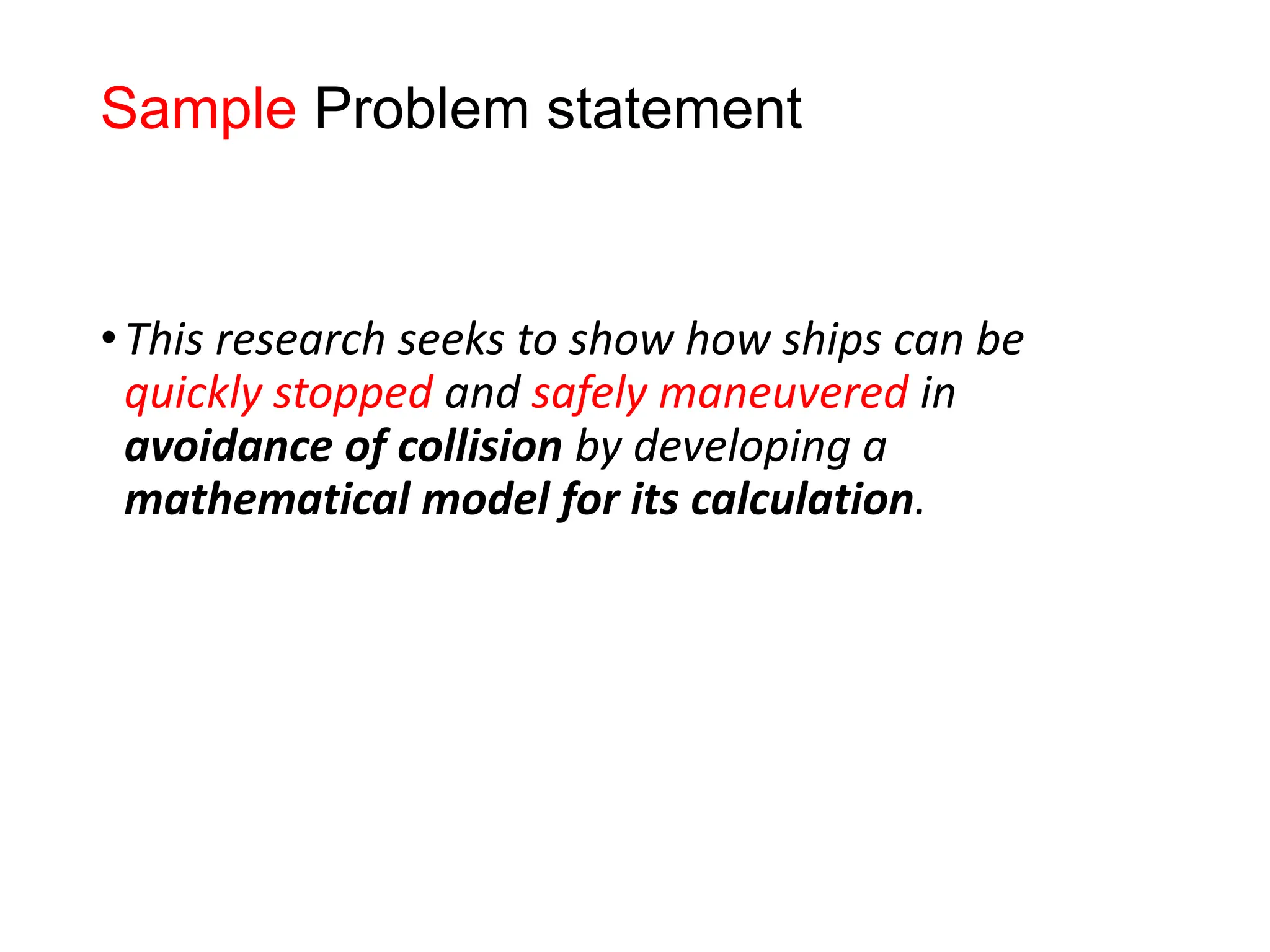 Sample Problem statement

• This research seeks to show how ships can be quickly stopped and safely maneuvered in avoidance of collision by developing a mathematical model for its calculation.